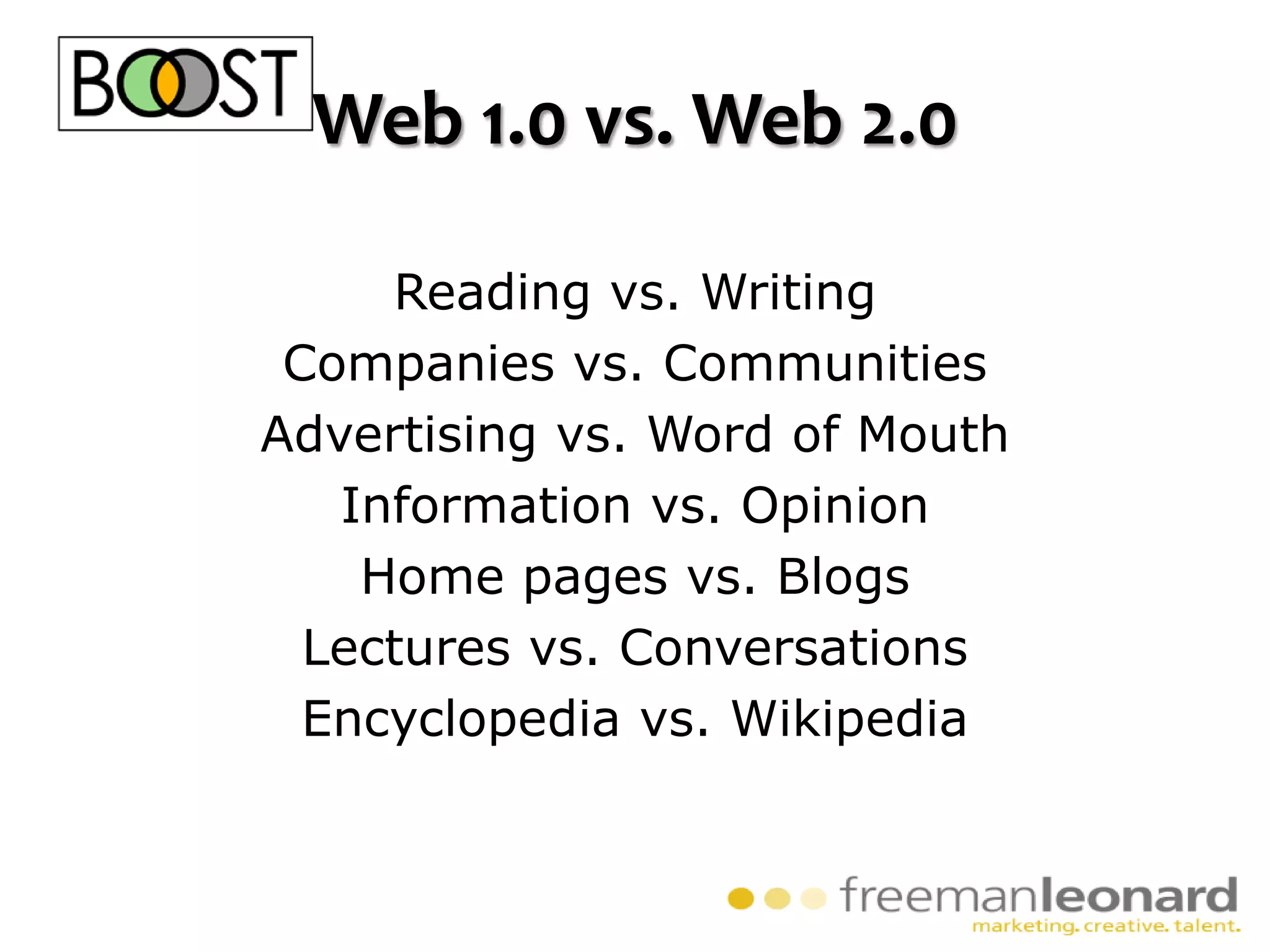 BOOST

Web 1.0 vs. Web 2.0

Reading vs. Writing
Companies vs. Communities
Advertising vs. Word of Mouth
Information vs. Opinion
Home pages vs. Blogs
Lectures vs. Conversations
Encyclopedia vs. Wikipedia

freemanleonard
marketing. creative. talent.